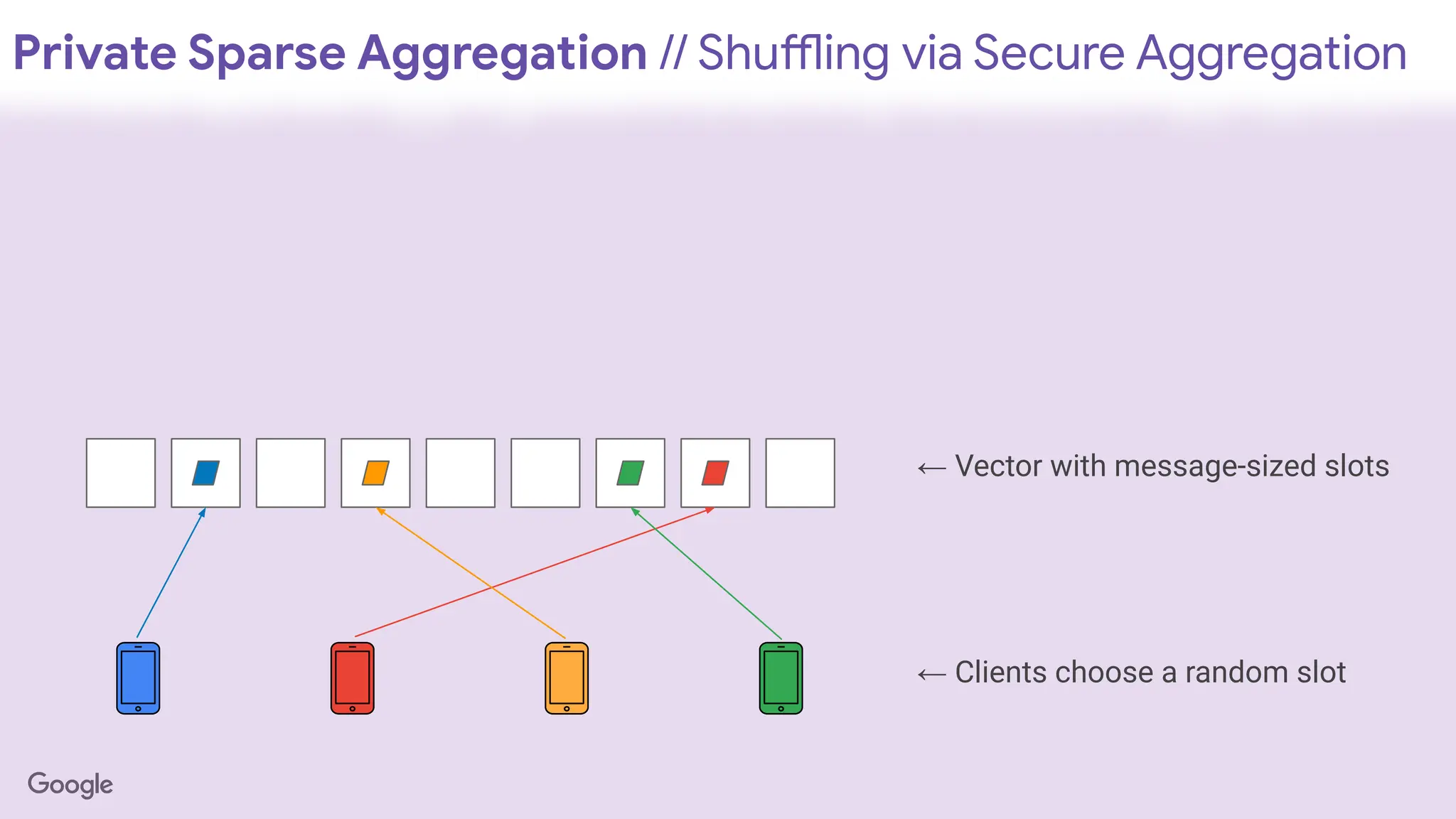 Private Sparse Aggregation // Shuffling via Secure Aggregation

← Vector with message-sized slots

← Clients choose a random slot

Google